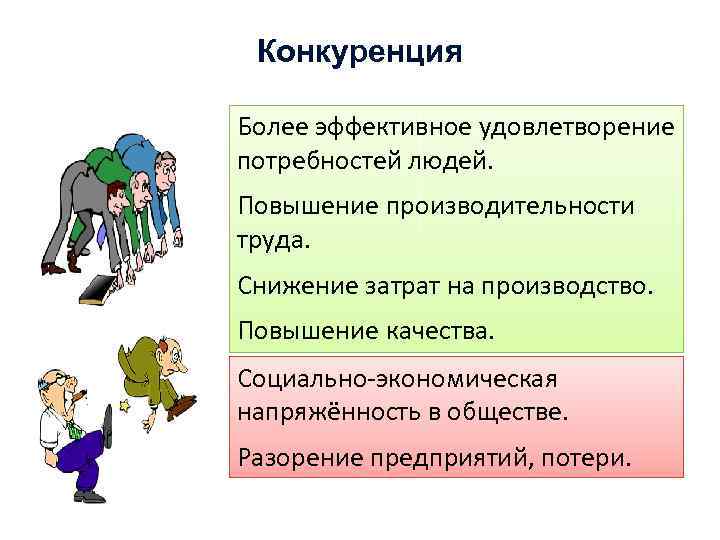 Конкуренция

Более эффективное удовлетворение потребностей людей.

Повышение производительности труда.

Снижение затрат на производство.

Повышение качества.

Социально-экономическая напряжённость в обществе.

Разорение предприятий, потери.